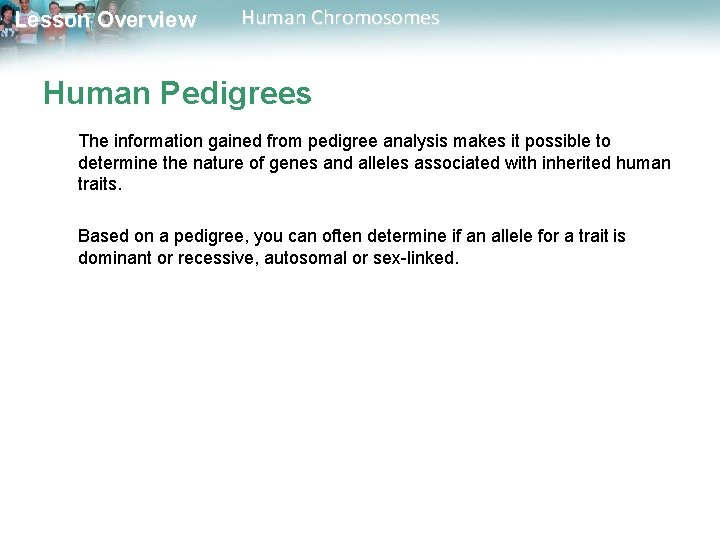 Lesson Overview Human Chromosomes

Human Pedigrees

The information gained from pedigree analysis makes it possible to determine the nature of genes and alleles associated with inherited human traits.

Based on a pedigree, you can often determine if an allele for a trait is dominant or recessive, autosomal or sex-linked.